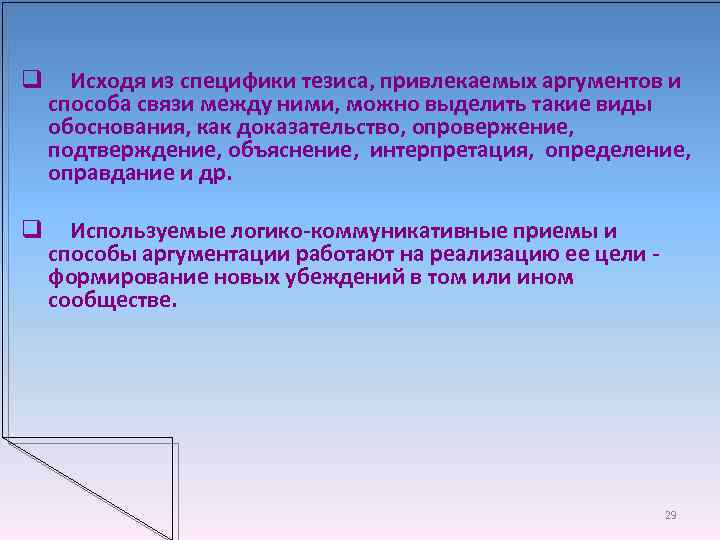 ❑ Исходя из специфики тезиса, привлекаемых аргументов и способа связи между ними, можно выделить такие виды обоснования, как доказательство, опровержение, подтверждение, объяснение, интерпретация, определение, оправдание и др.

❑ Используемые логико-коммуникативные приемы и способы аргументации работают на реализацию ее цели - формирование новых убеждений в том или ином сообществе.

29